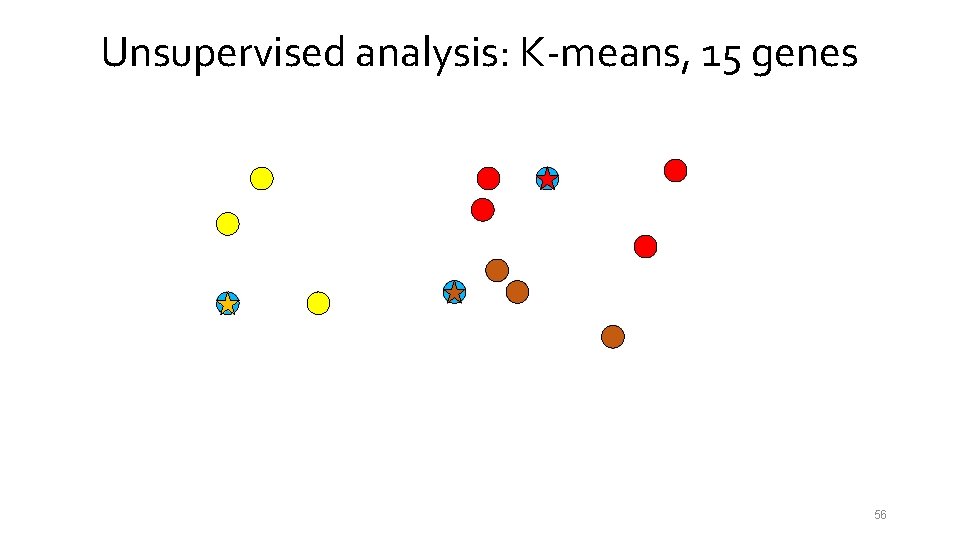 Unsupervised analysis: K-means, 15 genes

56